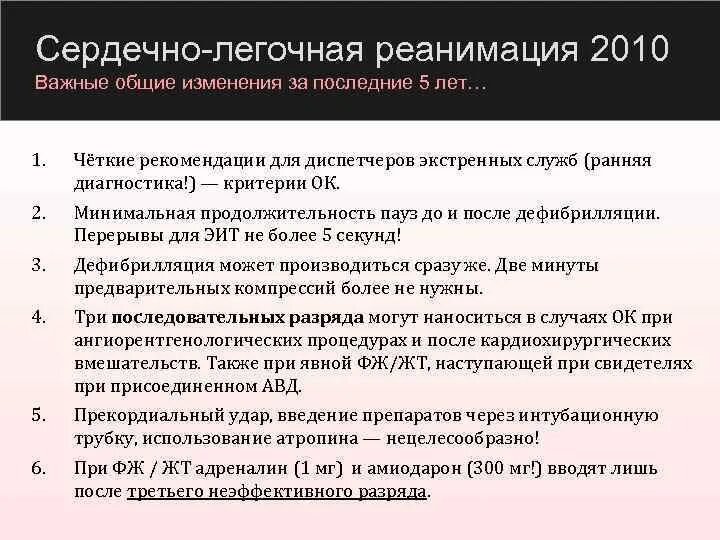 Сердечно-легочная реанимация 2010
Важные общие изменения за последние 5 лет…

1. Чёткие рекомендации для диспетчеров экстренных служб (ранняя диагностика!) — критерии ОК.

2. Минимальная продолжительность пауз до и после дефибрилляции. Перерывы для ЭИТ не более 5 секунд!

3. Дефибрилляция может производиться сразу же. Две минуты предварительных компрессий более не нужны.

4. Три последовательных разряда могут наноситься в случаях ОК при ангиорентгенологических процедурах и после кардиохирургических вмешательств. Также при явной ФЖ/ЖТ, наступающей при свидетелях при присоединенном АВД.

5. Прекордиальный удар, введение препаратов через интубационную трубку, использование атропина — нецелесообразно!

6. При ФЖ / ЖТ адреналин (1 мг) и амиодарон (300 мг!) вводят лишь после третьего неэффективного разряда.